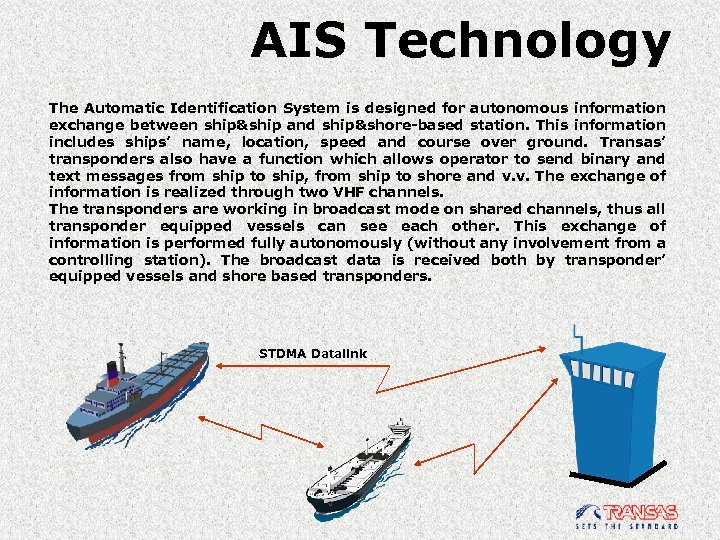 AIS Technology

The Automatic Identification System is designed for autonomous information exchange between ship&ship and ship&shore-based station. This information includes ships' name, location, speed and course over ground. Transas' transponders also have a function which allows operator to send binary and text messages from ship to ship, from ship to shore and v.v. The exchange of information is realized through two VHF channels.
The transponders are working in broadcast mode on shared channels, thus all transponder equipped vessels can see each other. This exchange of information is performed fully autonomously (without any involvement from a controlling station). The broadcast data is received both by transponder' equipped vessels and shore based transponders.

STDMA Datalink

TRANSAS
SETS THE STANDARD